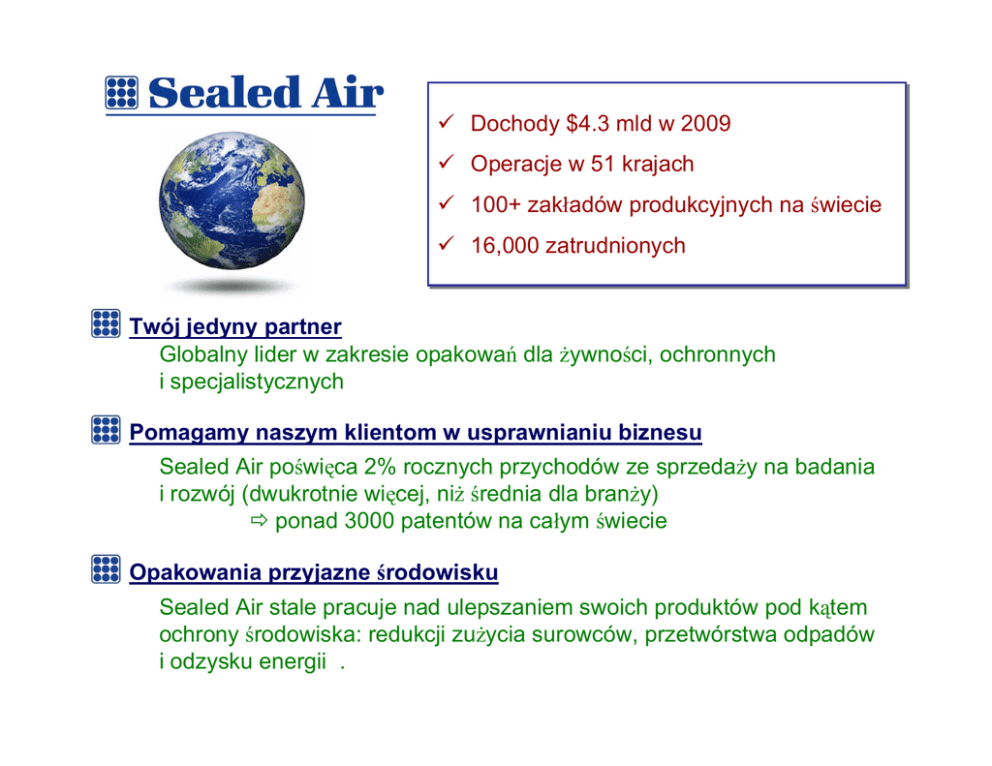 Sealed Air

✓ Dochody $4.3 mld w 2009

✓ Operacje w 51 krajach

✓ 100+ zakładów produkcyjnych na świecie

✓ 16,000 zatrudnionych

Twój jedyny partner
Globalny lider w zakresie opakowań dla żywności, ochronnych i specjalistycznych

Pomagamy naszym klientom w usprawnianiu biznesu
Sealed Air poświęca 2% rocznych przychodów ze sprzedaży na badania i rozwój (dwukrotnie więcej, niż średnia dla branży)
⇨ ponad 3000 patentów na całym świecie

Opakowania przyjazne środowisku
Sealed Air stale pracuje nad ulepszaniem swoich produktów pod kątem ochrony środowiska: redukcji zużycia surowców, przetwórstwa odpadów i odzysku energii .